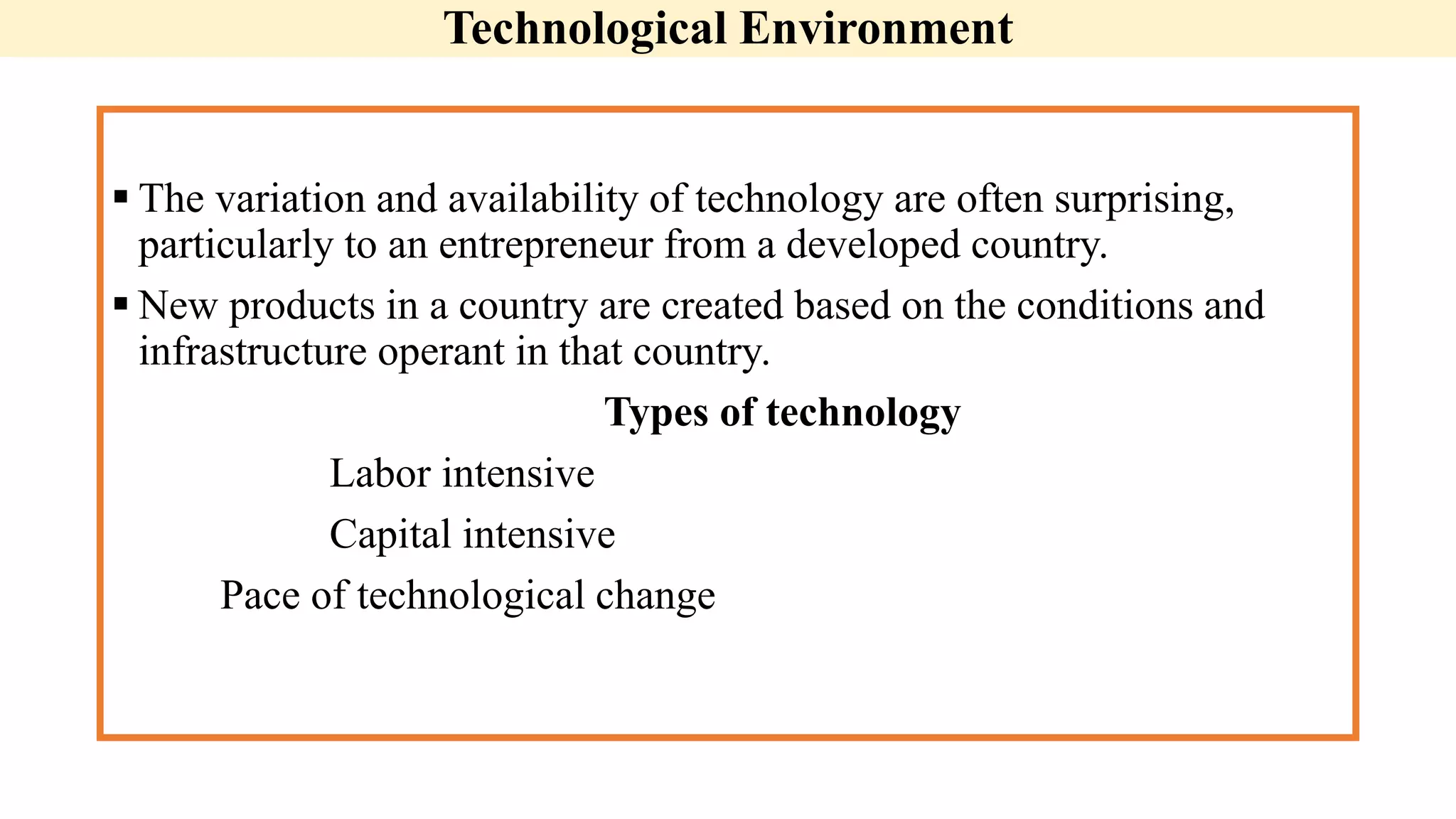 Technological Environment

▪ The variation and availability of technology are often surprising, particularly to an entrepreneur from a developed country.

▪ New products in a country are created based on the conditions and infrastructure operant in that country.

Types of technology

Labor intensive

Capital intensive

Pace of technological change